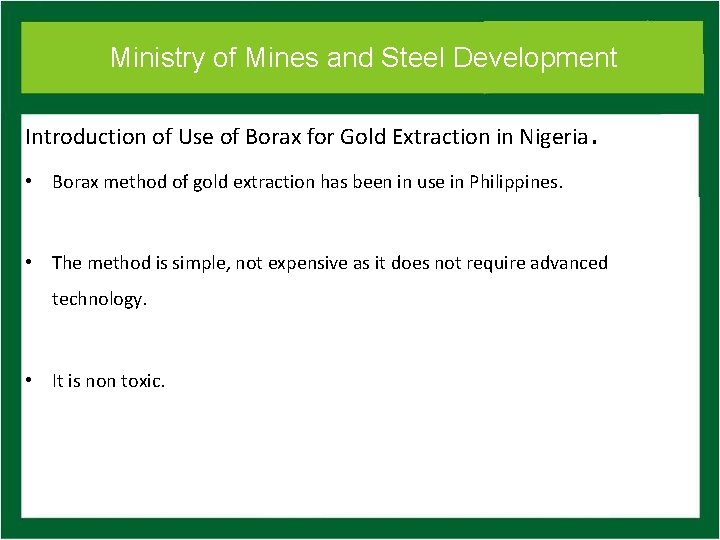 Ministry of Mines and Steel Development

Introduction of Use of Borax for Gold Extraction in Nigeria.

• Borax method of gold extraction has been in use in Philippines.

• The method is simple, not expensive as it does not require advanced technology.

• It is non toxic.